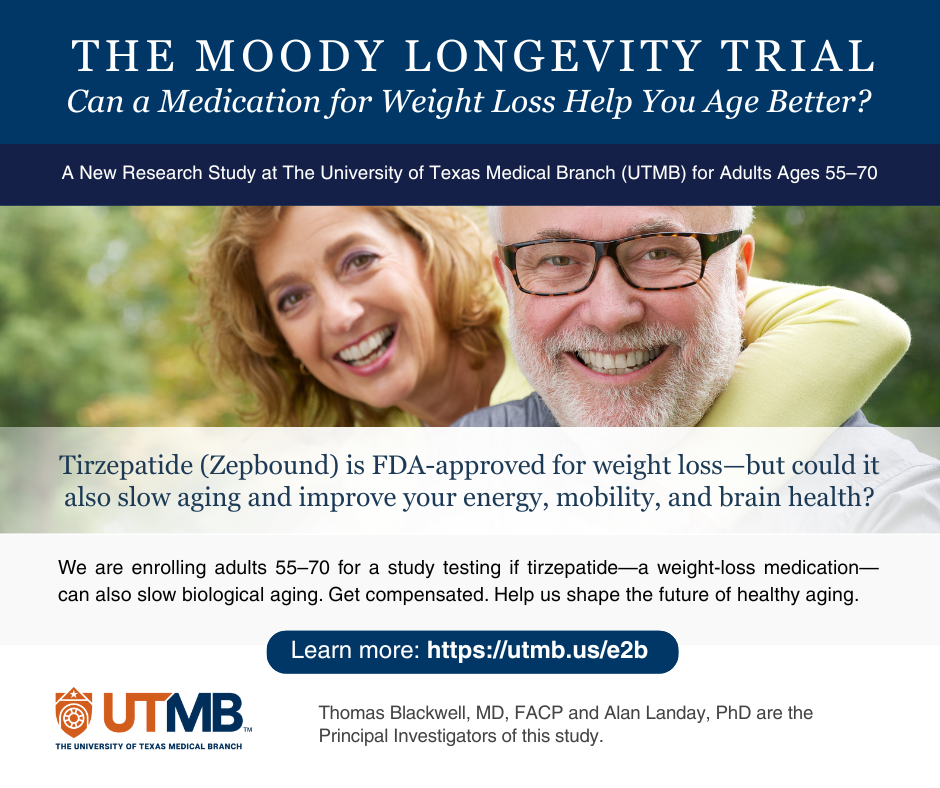 THE MOODY LONGEVITY TRIAL
Can a Medication for Weight Loss Help You Age Better?

A New Research Study at The University of Texas Medical Branch (UTMB) for Adults Ages 55–70

Tirzepatide (Zepbound) is FDA-approved for weight loss—but could it also slow aging and improve your energy, mobility, and brain health?

We are enrolling adults 55–70 for a study testing if tirzepatide—a weight-loss medication—can also slow biological aging. Get compensated. Help us shape the future of healthy aging.

Learn more: https://utmb.us/e2b

UTMB™
THE UNIVERSITY OF TEXAS MEDICAL BRANCH

Thomas Blackwell, MD, FACP and Alan Landay, PhD are the Principal Investigators of this study.